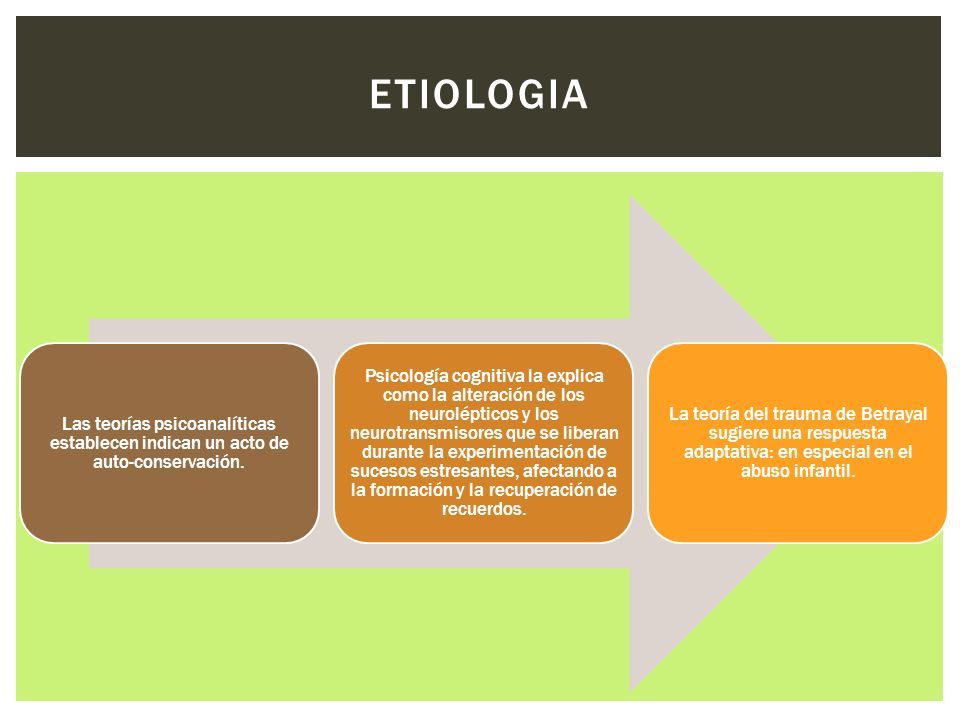 ETIOLOGIA

Las teorías psicoanalíticas establecen indican un acto de auto-conservación.

Psicología cognitiva la explica como la alteración de los neurolépticos y los neurotransmisores que se liberan durante la experimentación de sucesos estresantes, afectando a la formación y la recuperación de recuerdos.

La teoría del trauma de Betrayal sugiere una respuesta adaptativa: en especial en el abuso infantil.